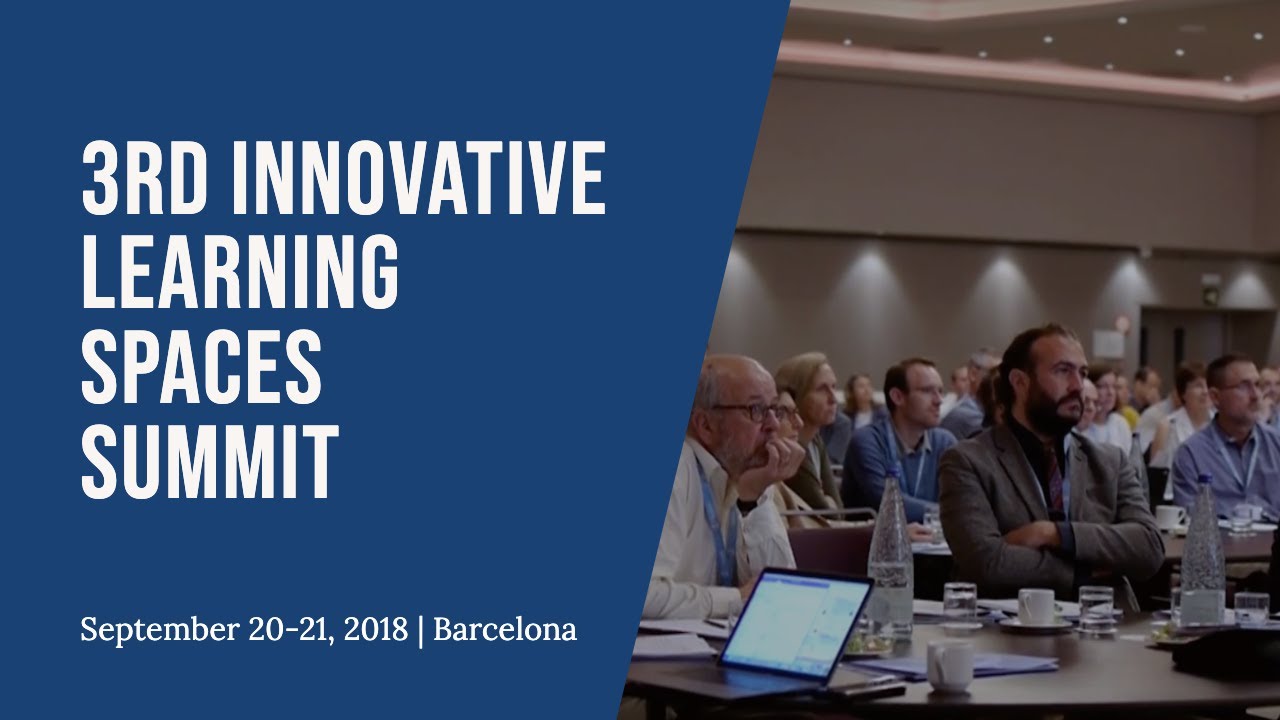 3RD INNOVATIVE LEARNING SPACES SUMMIT

September 20-21, 2018 | Barcelona